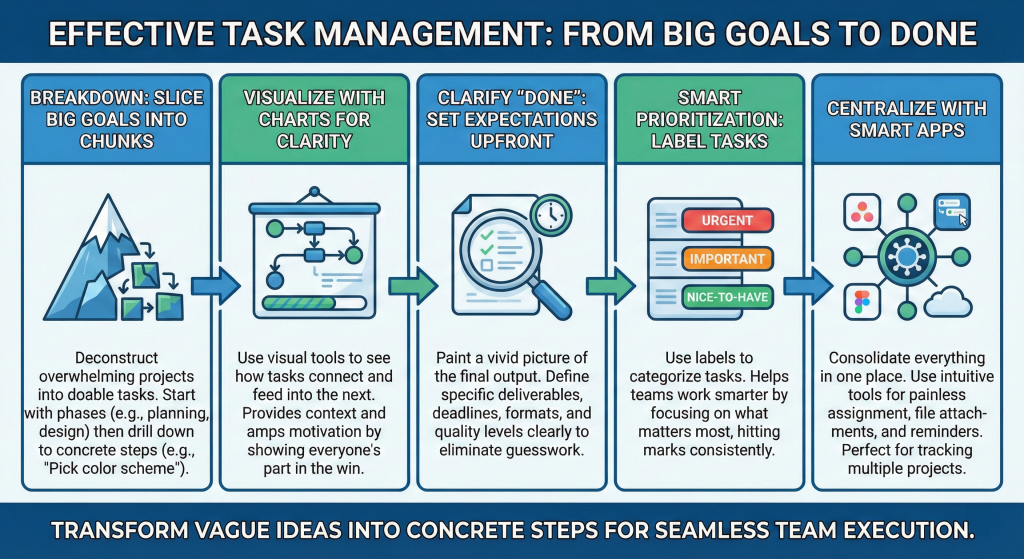 EFFECTIVE TASK MANAGEMENT: FROM BIG GOALS TO DONE

BREAKDOWN: SLICE BIG GOALS INTO CHUNKS

Deconstruct overwhelming projects into doable tasks. Start with phases (e.g., planning, design) then drill down to concrete steps (e.g., "Pick color scheme").

VISUALIZE WITH CHARTS FOR CLARITY

Use visual tools to see how tasks connect and feed into the next. Provides context and amps motivation by showing everyone's part in the win.

CLARIFY "DONE": SET EXPECTATIONS UPFRONT

Paint a vivid picture of the final output. Define specific deliverables, deadlines, formats, and quality levels clearly to eliminate guesswork.

SMART PRIORITIZATION: LABEL TASKS

URGENT

IMPORTANT

NICE-TO-HAVE

Use labels to categorize tasks. Helps teams work smarter by focusing on what matters most, hitting marks consistently.

CENTRALIZE WITH SMART APPS

Consolidate everything in one place. Use intuitive tools for painless assignment, file attachments, and reminders. Perfect for tracking multiple projects.

TRANSFORM VAGUE IDEAS INTO CONCRETE STEPS FOR SEAMLESS TEAM EXECUTION.